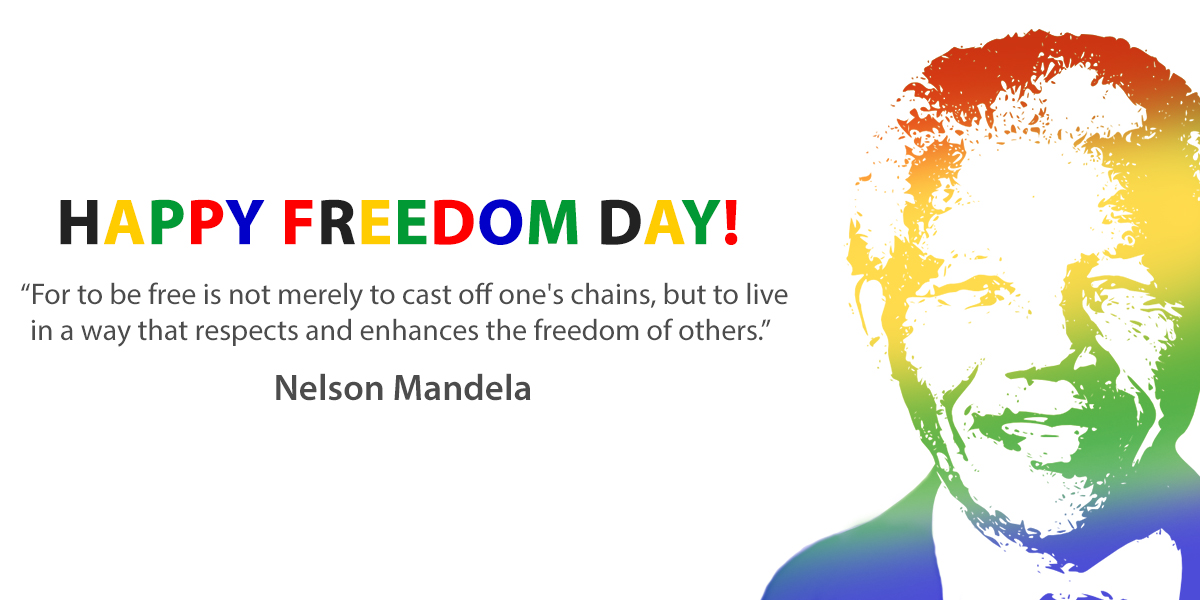 HAPPY FREEDOM DAY!

“For to be free is not merely to cast off one's chains, but to live in a way that respects and enhances the freedom of others.”

Nelson Mandela